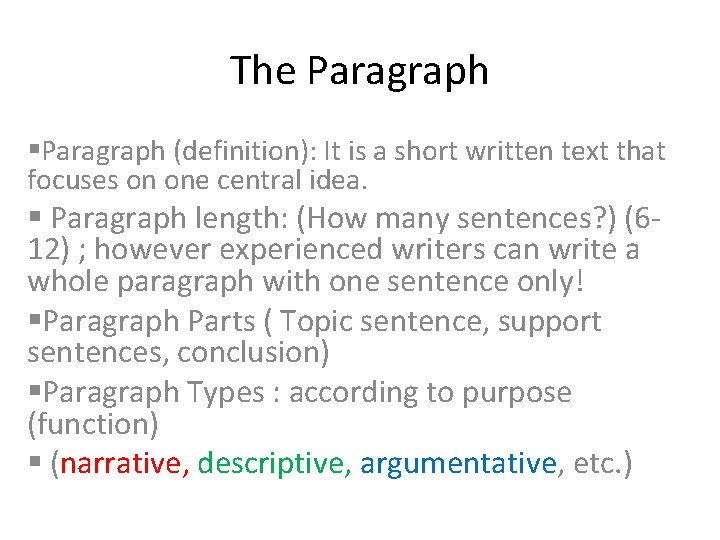 The Paragraph

▪Paragraph (definition): It is a short written text that focuses on one central idea.

▪ Paragraph length: (How many sentences?) (6-12) ; however experienced writers can write a whole paragraph with one sentence only!

▪Paragraph Parts ( Topic sentence, support sentences, conclusion)

▪Paragraph Types : according to purpose (function)

▪ (narrative, descriptive, argumentative, etc.)